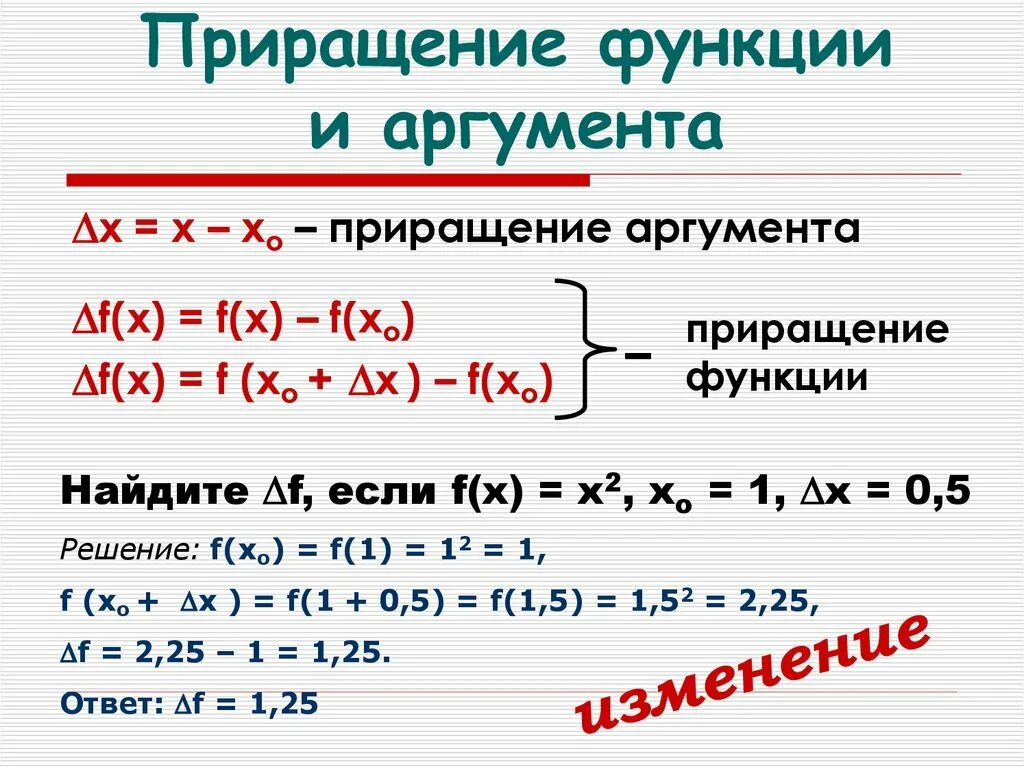 Приращение функции и аргумента

$\Delta x = x - x_o$ – приращение аргумента

$\Delta f(x) = f(x) - f(x_o)$
$\Delta f(x) = f(x_o + \Delta x) - f(x_o)$ – приращение функции

Найдите $\Delta f$, если $f(x) = x^2$, $x_o = 1$, $\Delta x = 0,5$

Решение: $f(x_o) = f(1) = 1^2 = 1$,

$f(x_o + \Delta x) = f(1 + 0,5) = f(1,5) = 1,5^2 = 2,25$,

$\Delta f = 2,25 - 1 = 1,25$.

Ответ: $\Delta f = 1,25$

изменение